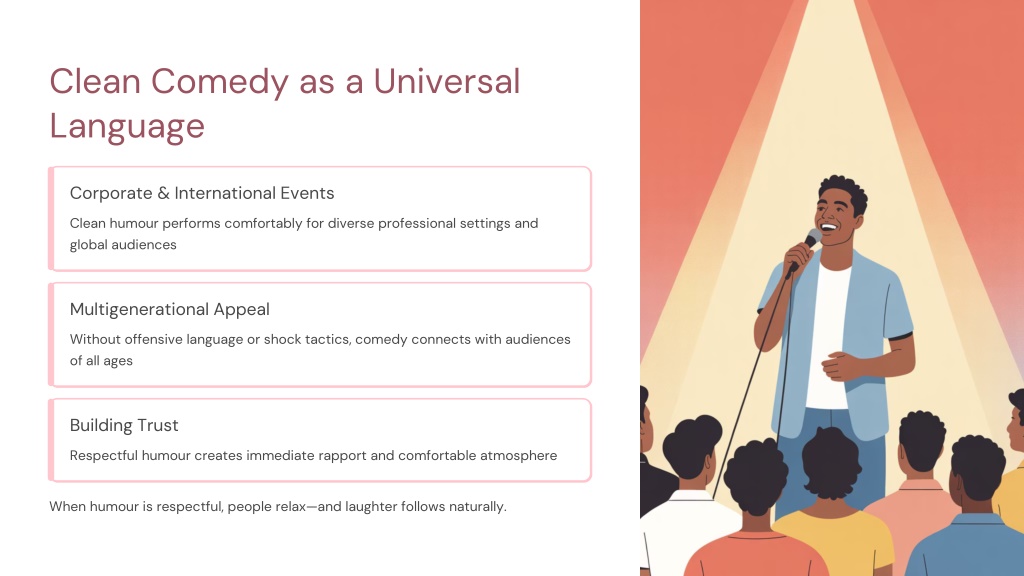 Clean Comedy as a Universal Language

Corporate & International Events

Clean humour performs comfortably for diverse professional settings and global audiences

Multigenerational Appeal

Without offensive language or shock tactics, comedy connects with audiences of all ages

Building Trust

Respectful humour creates immediate rapport and comfortable atmosphere

When humour is respectful, people relax—and laughter follows naturally.